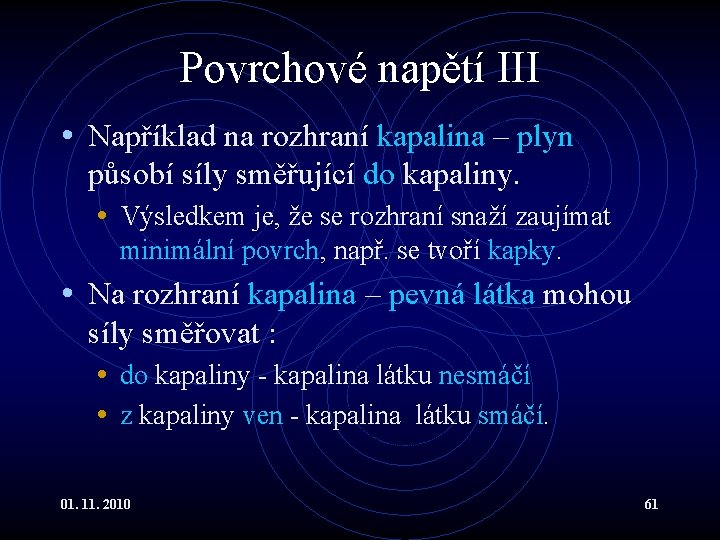 Povrchové napětí III

• Například na rozhraní kapalina – plyn působí síly směřující do kapaliny.
  • Výsledkem je, že se rozhraní snaží zaujímat minimální povrch, např. se tvoří kapky.
• Na rozhraní kapalina – pevná látka mohou síly směřovat :
  • do kapaliny - kapalina látku nesmáčí
  • z kapaliny ven - kapalina látku smáčí.

01. 11. 2010

61